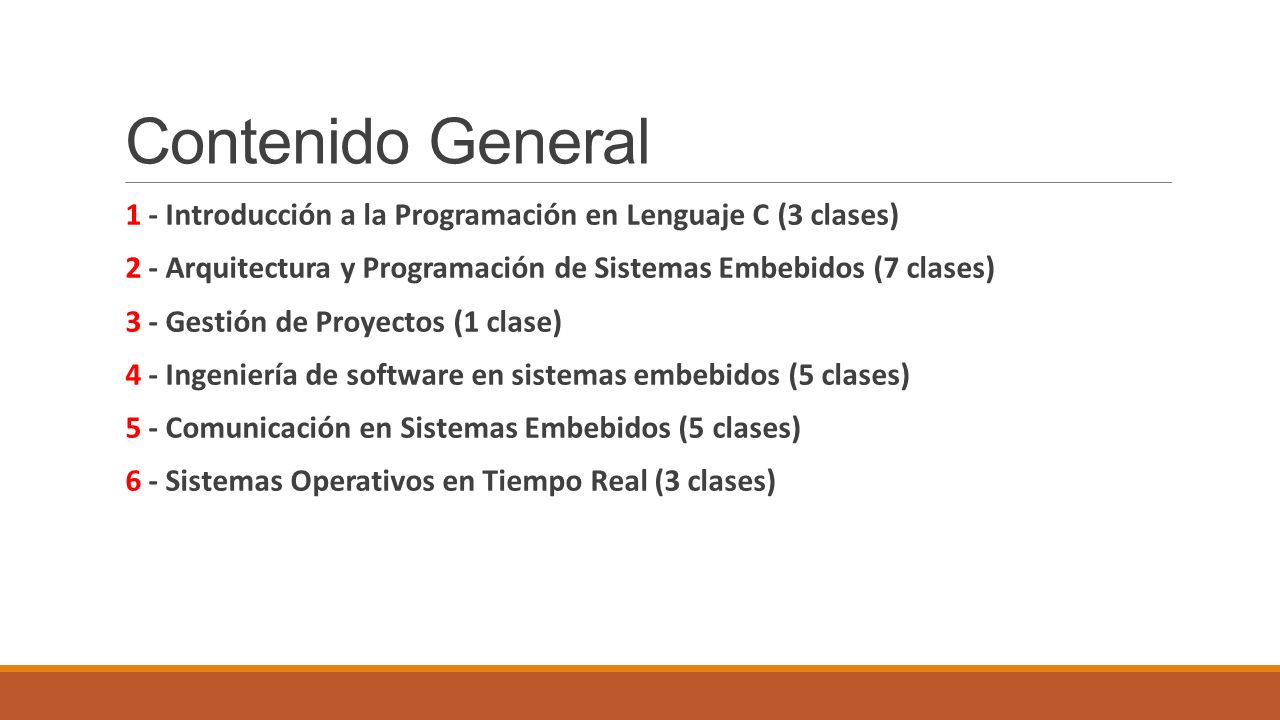 Contenido General

1 - Introducción a la Programación en Lenguaje C (3 clases)

2 - Arquitectura y Programación de Sistemas Embebidos (7 clases)

3 - Gestión de Proyectos (1 clase)

4 - Ingeniería de software en sistemas embebidos (5 clases)

5 - Comunicación en Sistemas Embebidos (5 clases)

6 - Sistemas Operativos en Tiempo Real (3 clases)